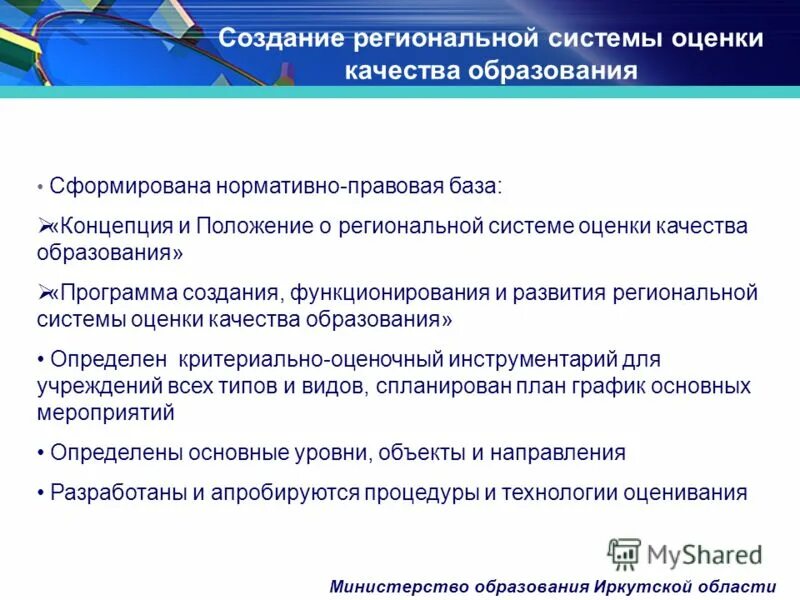 Создание региональной системы оценки качества образования

• Сформирована нормативно-правовая база:

➢«Концепция и Положение о региональной системе оценки качества образования»

➢«Программа создания, функционирования и развития региональной системы оценки качества образования»

• Определен критериально-оценочный инструментарий для учреждений всех типов и видов, спланирован план график основных мероприятий

• Определены основные уровни, объекты и направления

• Разработаны и апробируются процедуры и технологии оценивания

MyShared

Министерство образования Иркутской области